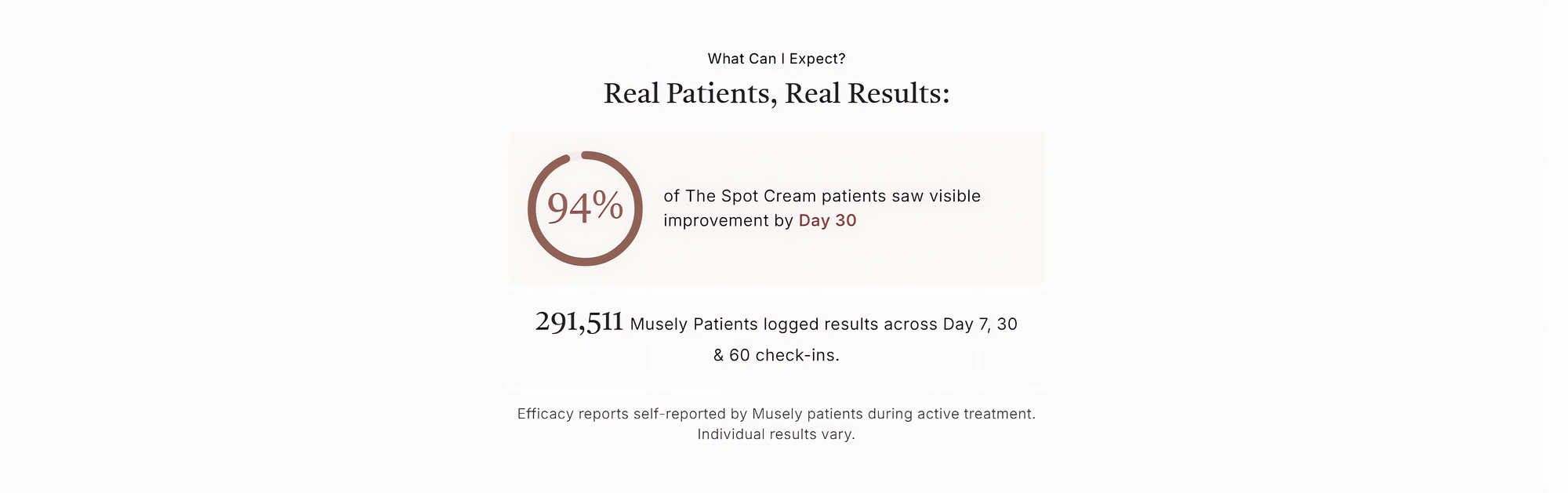 What Can I Expect?

Real Patients, Real Results:

94%

of The Spot Cream patients saw visible improvement by Day 30

291,511 Musely Patients logged results across Day 7, 30 & 60 check-ins.

Efficacy reports self-reported by Musely patients during active treatment. Individual results vary.